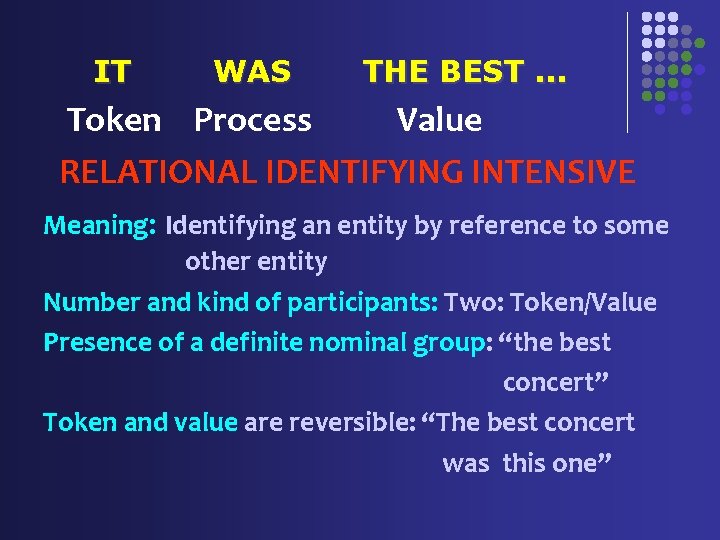 IT WAS THE BEST …
Token Process Value

RELATIONAL IDENTIFYING INTENSIVE

Meaning: Identifying an entity by reference to some other entity

Number and kind of participants: Two: Token/Value

Presence of a definite nominal group: “the best concert”

Token and value are reversible: “The best concert was this one”